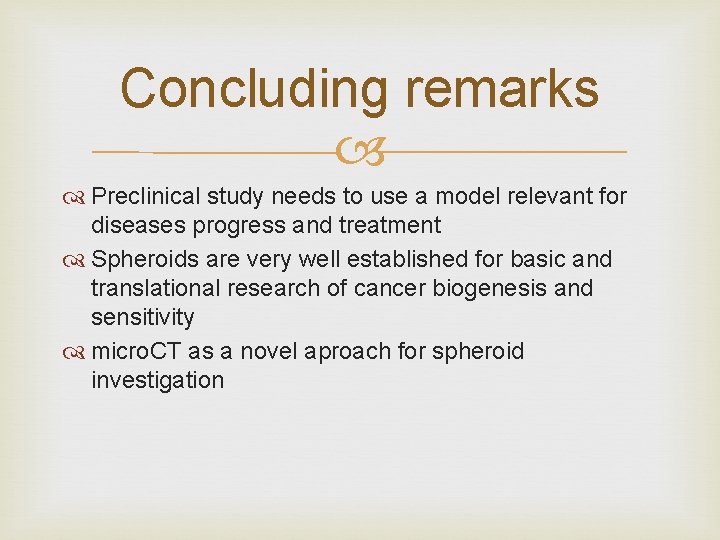 Concluding remarks

Preclinical study needs to use a model relevant for diseases progress and treatment

Spheroids are very well established for basic and translational research of cancer biogenesis and sensitivity

microCT as a novel aproach for spheroid investigation